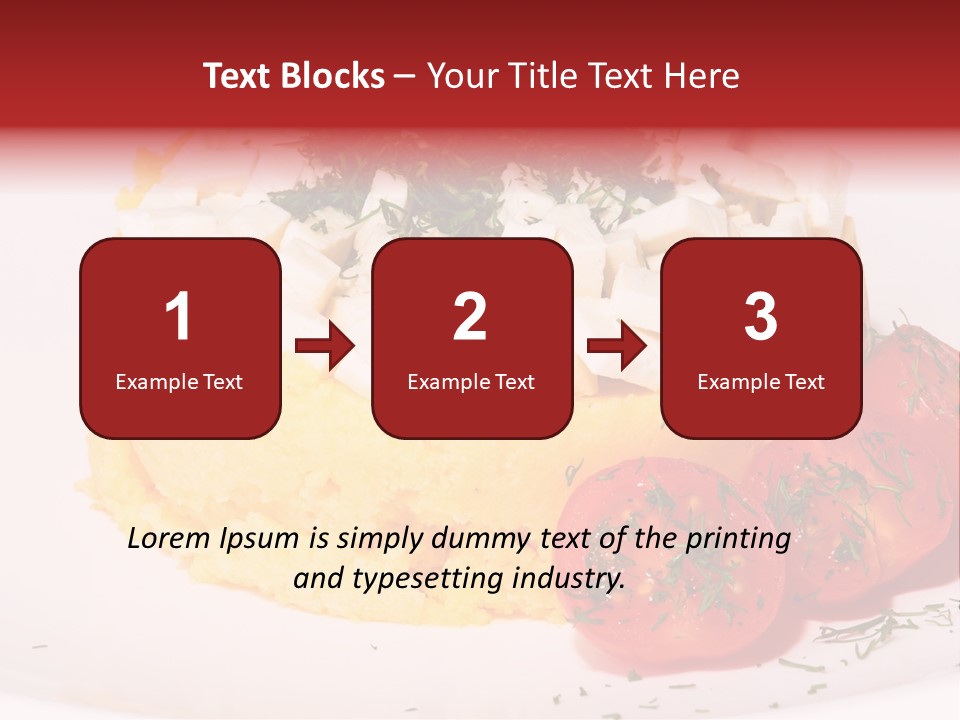 Text Blocks – Your Title Text Here

1
Example Text

2
Example Text

3
Example Text

Lorem Ipsum is simply dummy text of the printing and typesetting industry.